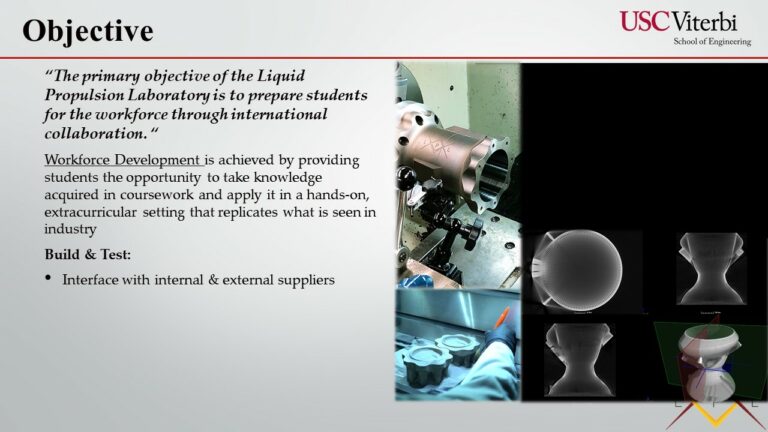 Objective

USC Viterbi
School of Engineering

"The primary objective of the Liquid Propulsion Laboratory is to prepare students for the workforce through international collaboration. "

Workforce Development is achieved by providing students the opportunity to take knowledge acquired in coursework and apply it in a hands-on, extracurricular setting that replicates what is seen in industry

Build & Test:

• Interface with internal & external suppliers